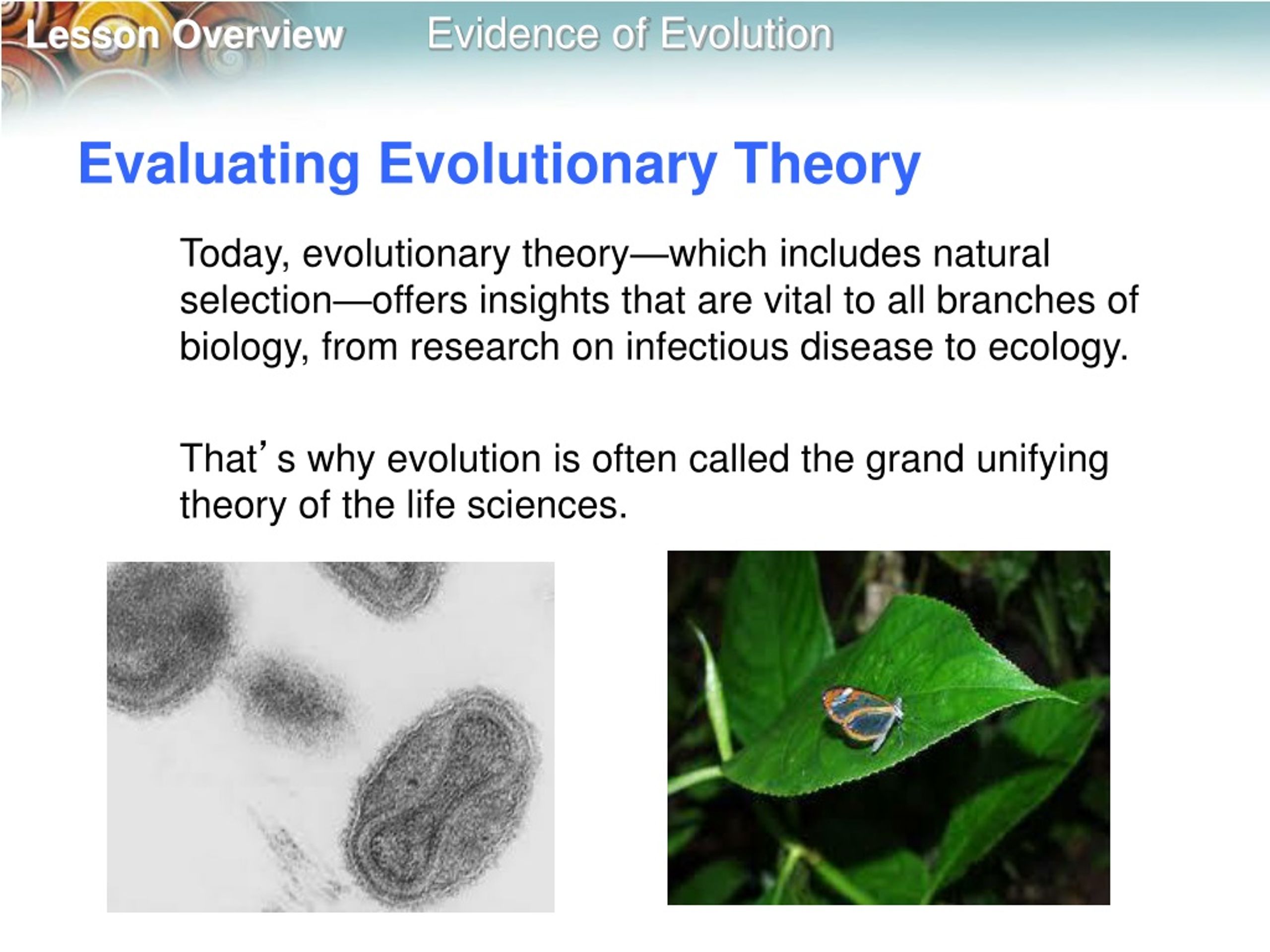 Lesson Overview Evidence of Evolution

Evaluating Evolutionary Theory

Today, evolutionary theory—which includes natural selection—offers insights that are vital to all branches of biology, from research on infectious disease to ecology.

That’s why evolution is often called the grand unifying theory of the life sciences.